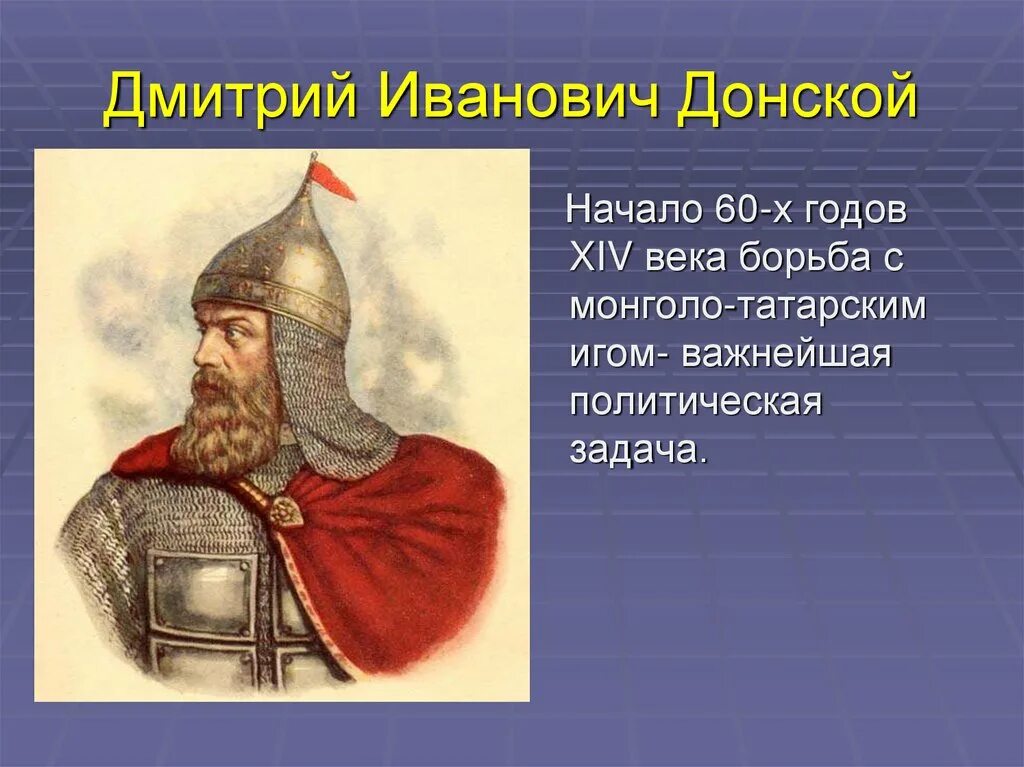 Дмитрий Иванович Донской

Начало 60-х годов XIV века борьба с монголо-татарским игом- важнейшая политическая задача.